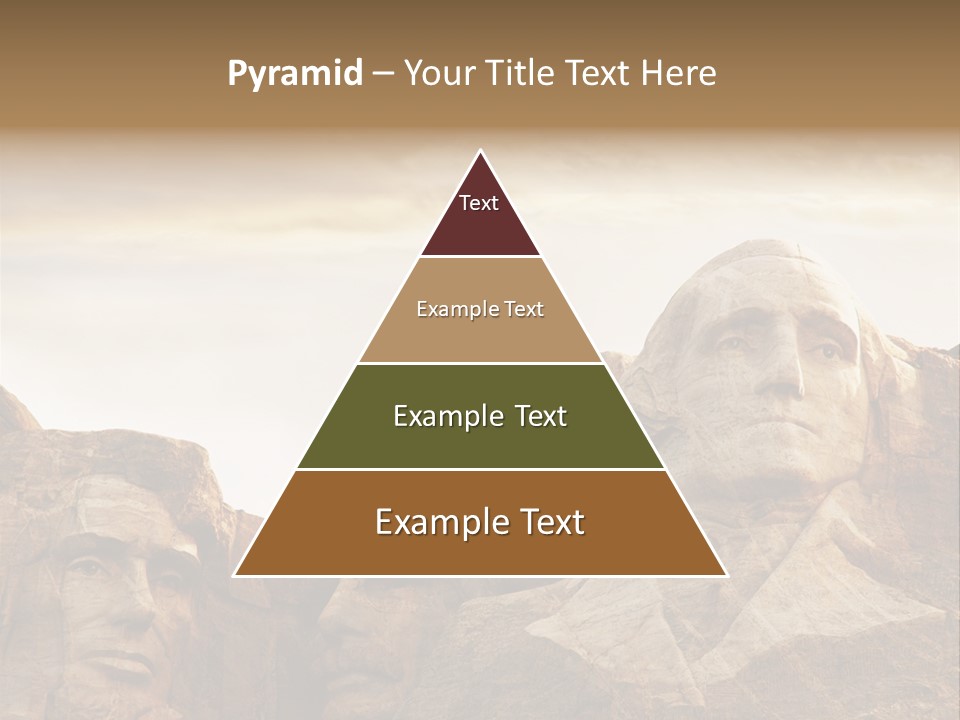 Pyramid – Your Title Text Here

Text

Example Text

Example Text

Example Text